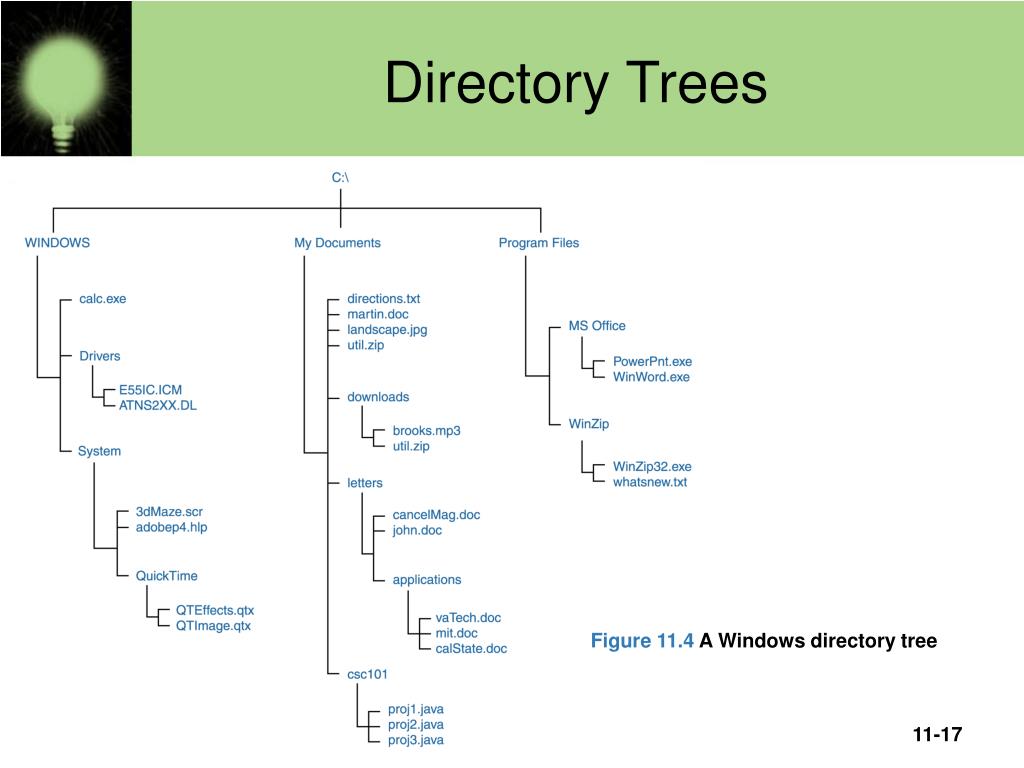 Directory Trees

C:\

WINDOWS

calc.exe

Drivers

E55IC.ICM
ATNS2XX.DL

System

3dMaze.scr
adobep4.hlp

QuickTime

QTEffects.qtx
QTImage.qtx

My Documents

directions.txt
martin.doc
landscape.jpg
util.zip

downloads

brooks.mp3
util.zip

letters

cancelMag.doc
john.doc

applications

vaTech.doc
mit.doc
calState.doc

csc101

proj1.java
proj2.java
proj3.java

Program Files

MS Office

PowerPnt.exe
WinWord.exe

WinZip

WinZip32.exe
whatsnew.txt

Figure 11.4 A Windows directory tree

11-17